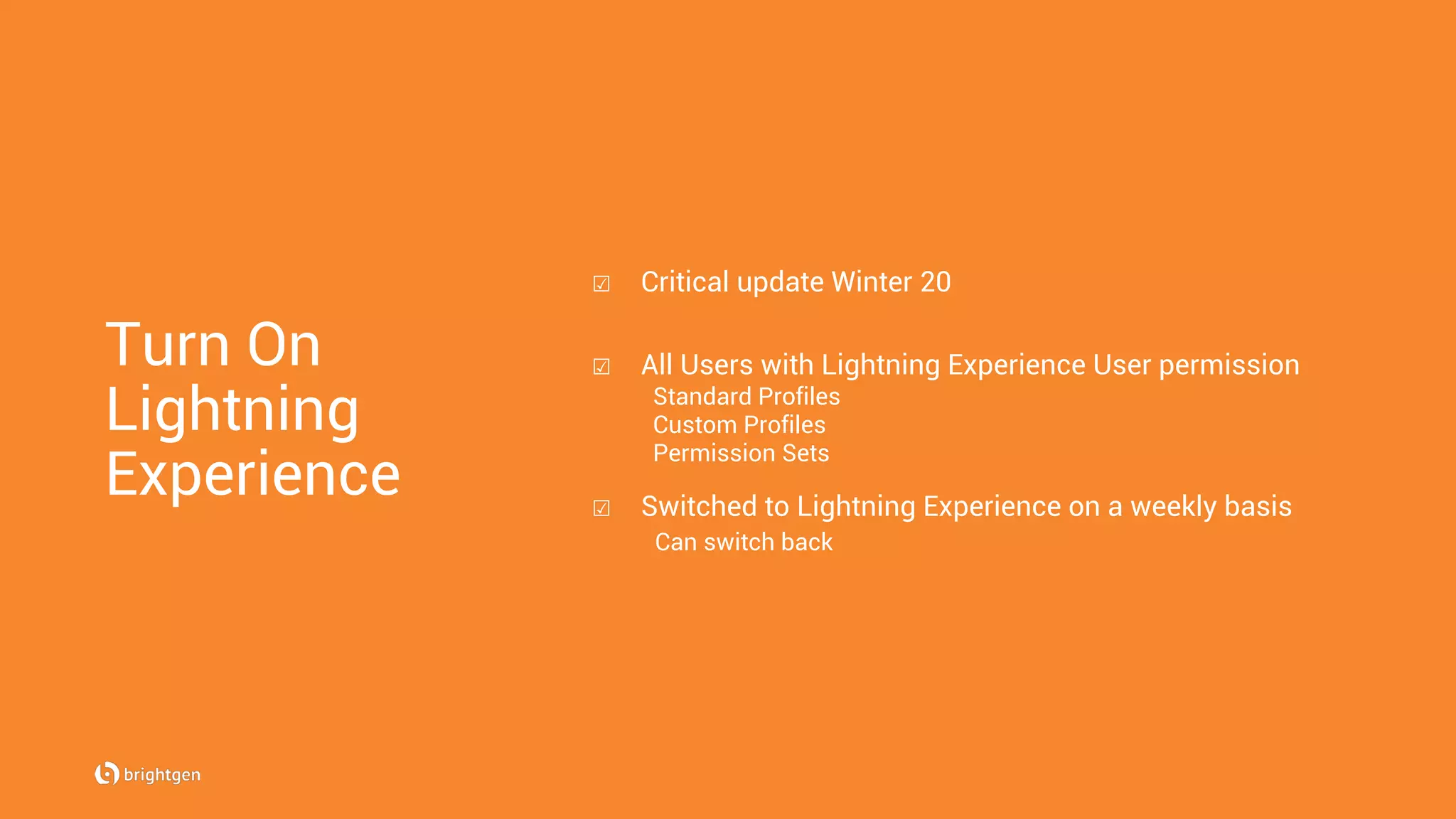 Turn On Lightning Experience

☑ Critical update Winter 20

☑ All Users with Lightning Experience User permission
Standard Profiles
Custom Profiles
Permission Sets

☑ Switched to Lightning Experience on a weekly basis
Can switch back

brightgen